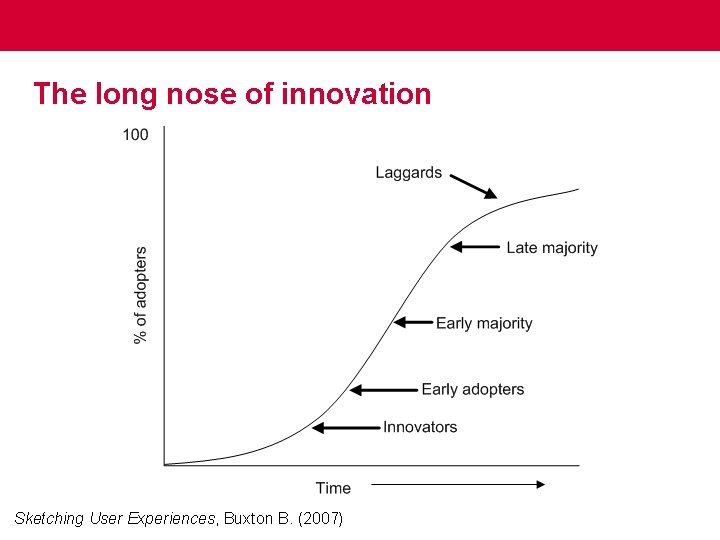 The long nose of innovation

100

% of adopters

Laggards

Late majority

Early majority

Early adopters

Innovators

Time

Sketching User Experiences, Buxton B. (2007)